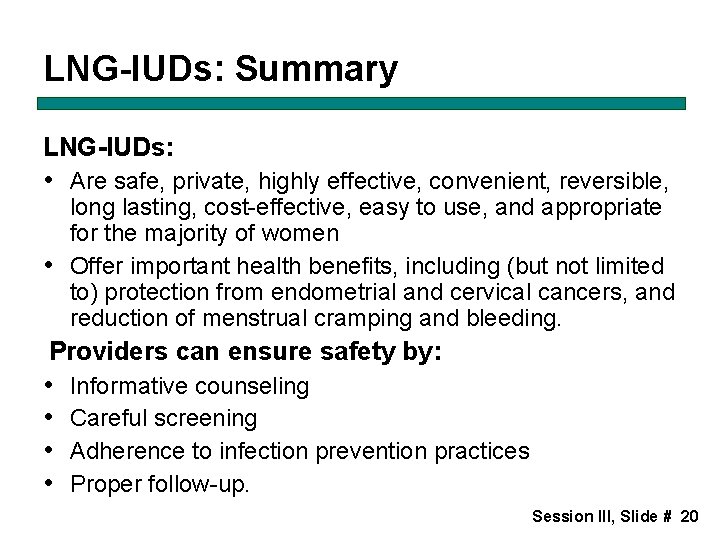 LNG-IUDs: Summary

LNG-IUDs:

• Are safe, private, highly effective, convenient, reversible, long lasting, cost-effective, easy to use, and appropriate for the majority of women

• Offer important health benefits, including (but not limited to) protection from endometrial and cervical cancers, and reduction of menstrual cramping and bleeding.

Providers can ensure safety by:

• Informative counseling

• Careful screening

• Adherence to infection prevention practices

• Proper follow-up.

Session III, Slide # 20